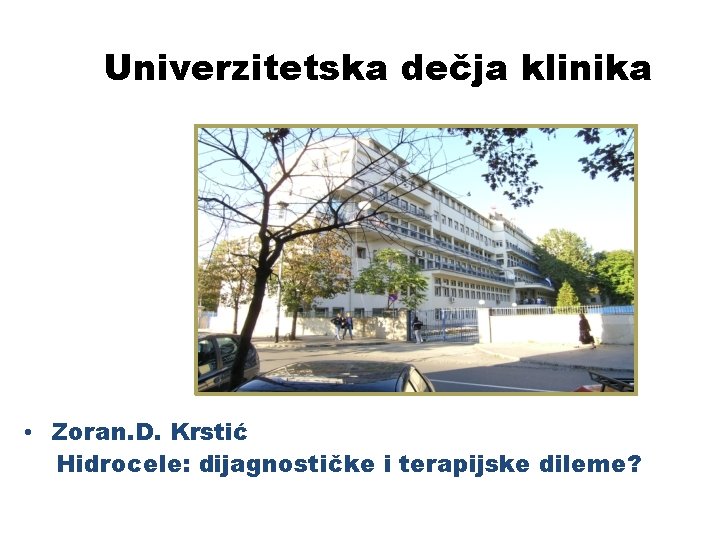 Univerzitetska dečja klinika

• Zoran.D. Krstić
Hidrocele: dijagnostičke i terapijske dileme?